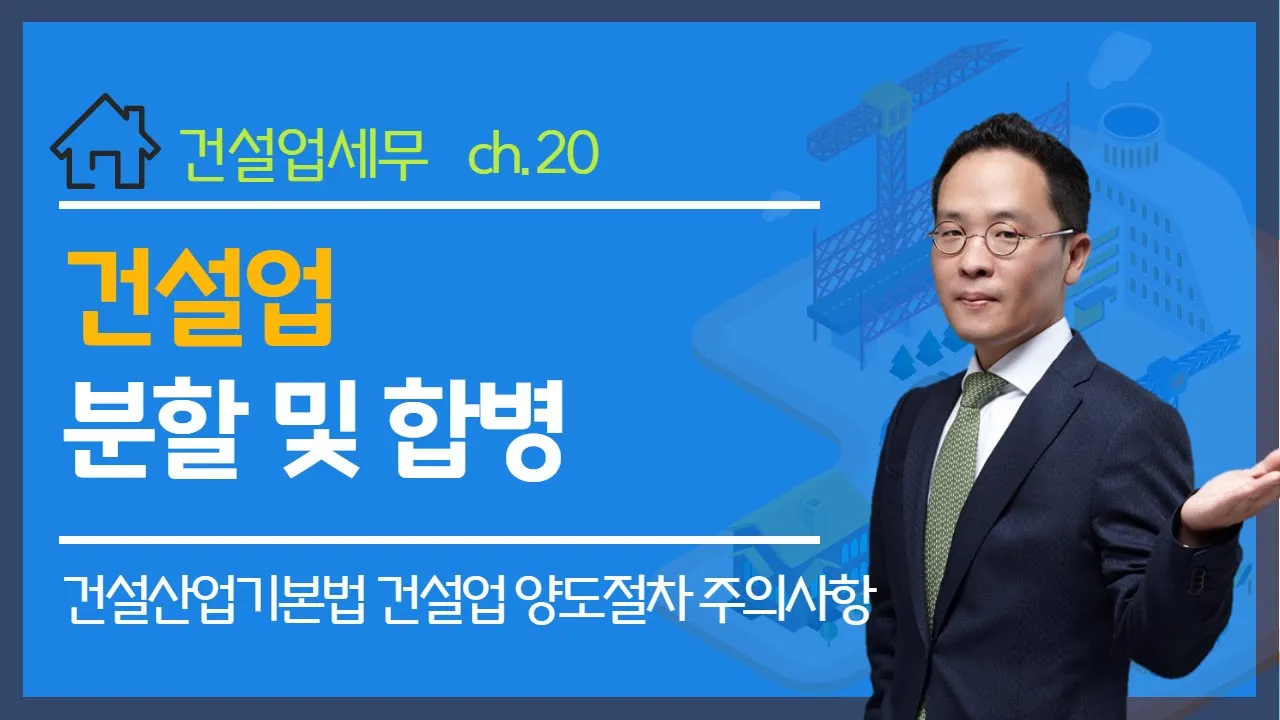 건설업세무 ch. 20

건설업
분할 및 합병

건설산업기본법 건설업 양도절차 주의사항